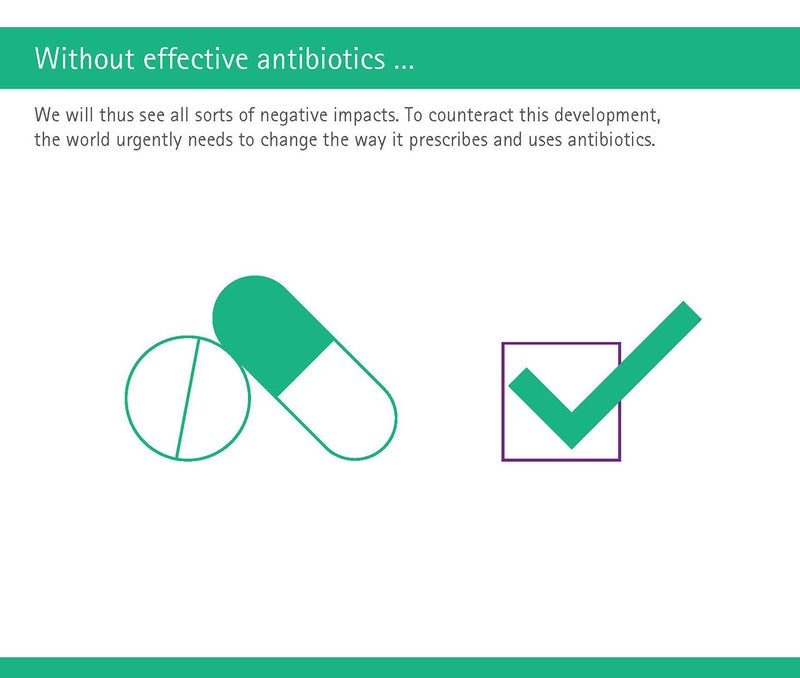 Without effective antibiotics ...

We will thus see all sorts of negative impacts. To counteract this development, the world urgently needs to change the way it prescribes and uses antibiotics.